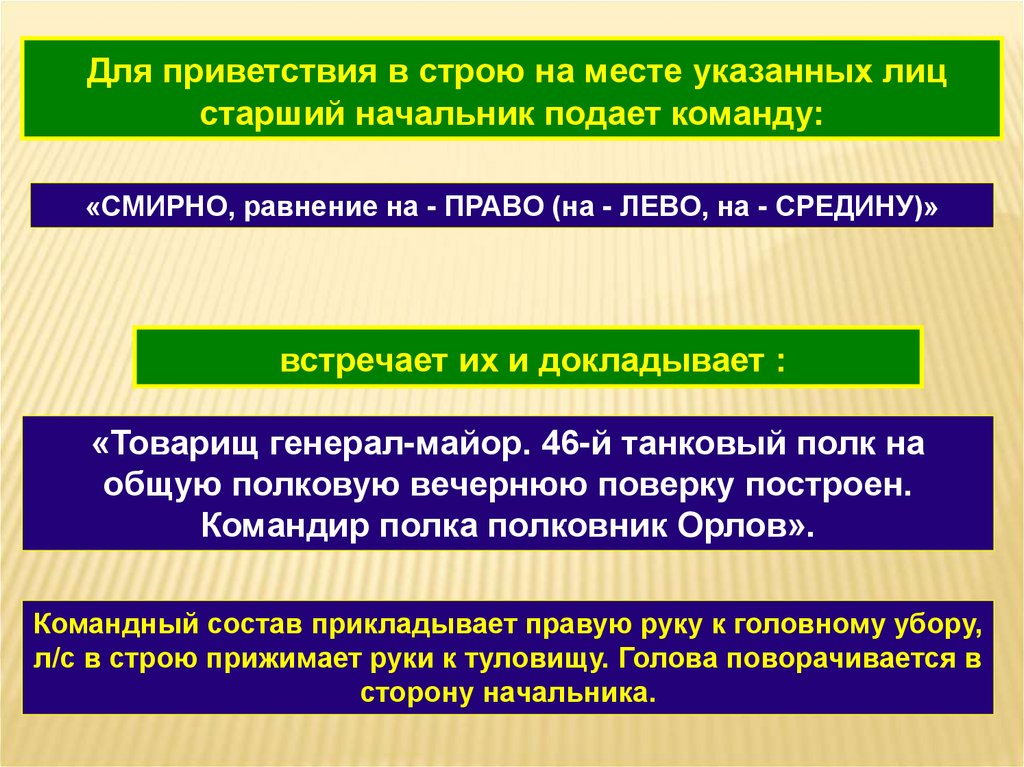 Для приветствия в строю на месте указанных лиц старший начальник подает команду:

«СМИРНО, равнение на - ПРАВО (на - ЛЕВО, на - СРЕДИНУ)»

встречает их и докладывает :

«Товарищ генерал-майор. 46-й танковый полк на общую полковую вечернюю поверку построен. Командир полка полковник Орлов».

Командный состав прикладывает правую руку к головному убору, л/с в строю прижимает руки к туловищу. Голова поворачивается в сторону начальника.